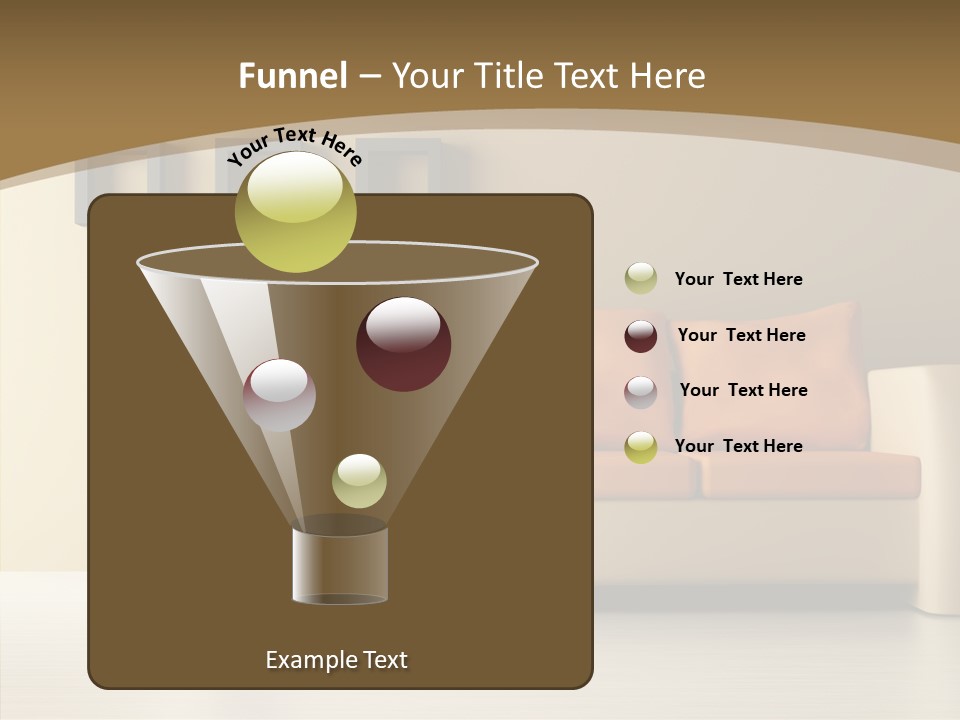 Funnel – Your Title Text Here

Your Text Here

Your Text Here

Your Text Here

Your Text Here

Your Text Here

Example Text